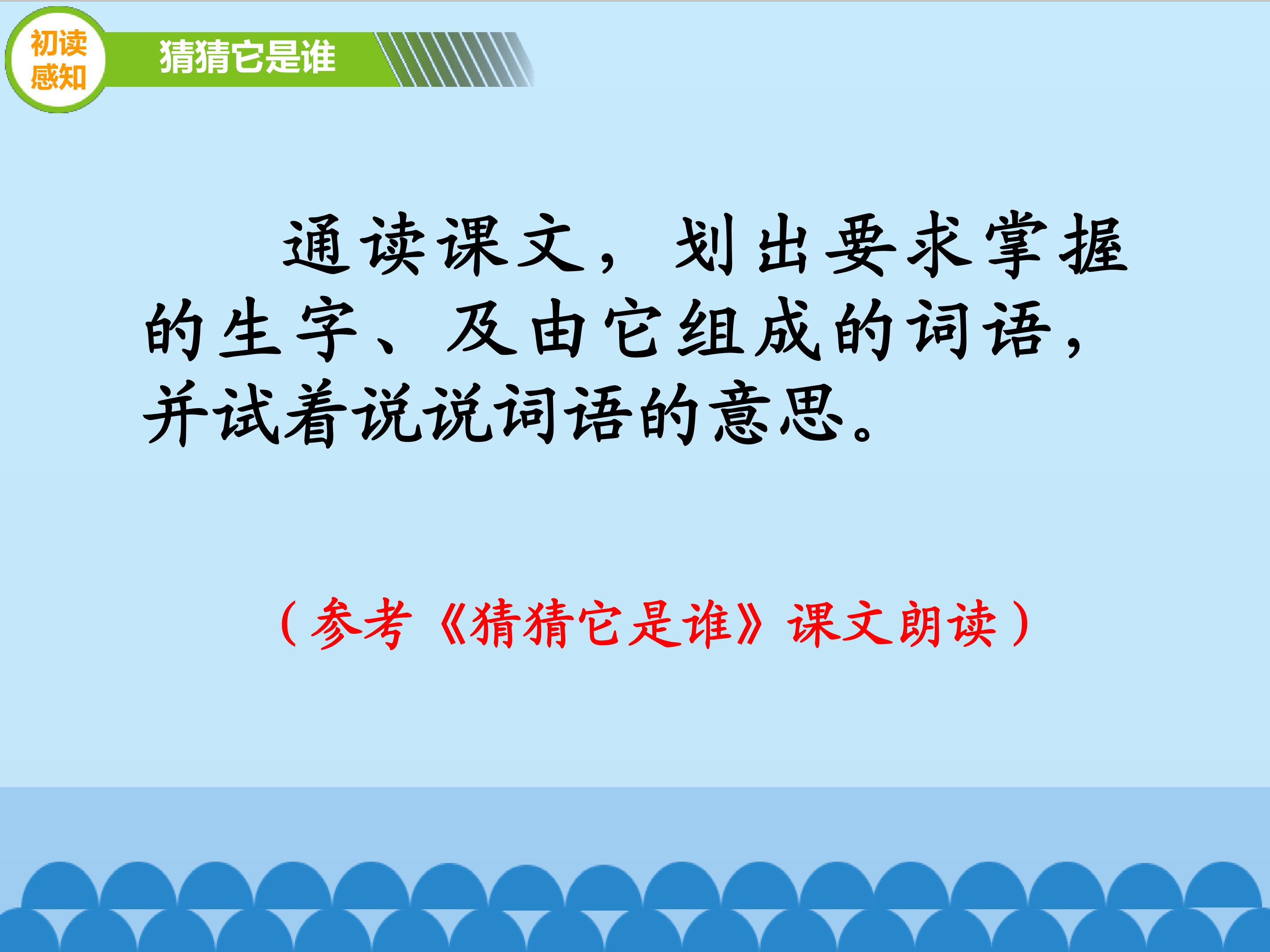 初读感知

猜猜它是谁

通读课文，划出要求掌握的生字、及由它组成的词语，并试着说说词语的意思。

（参考《猜猜它是谁》课文朗读）